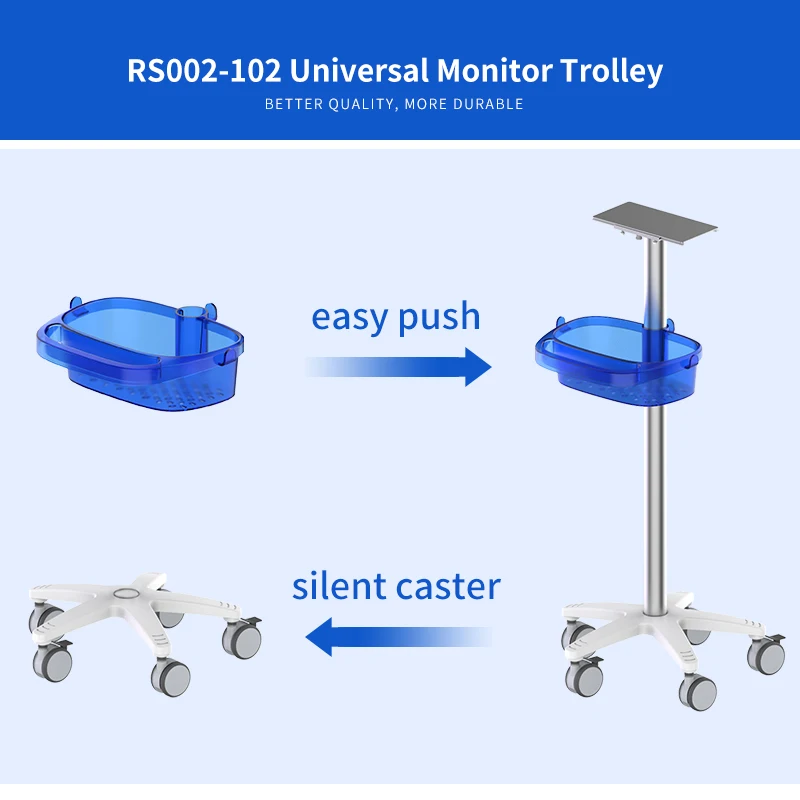 RS002-102 Universal Monitor Trolley
BETTER QUALITY, MORE DURABLE

easy push

silent caster